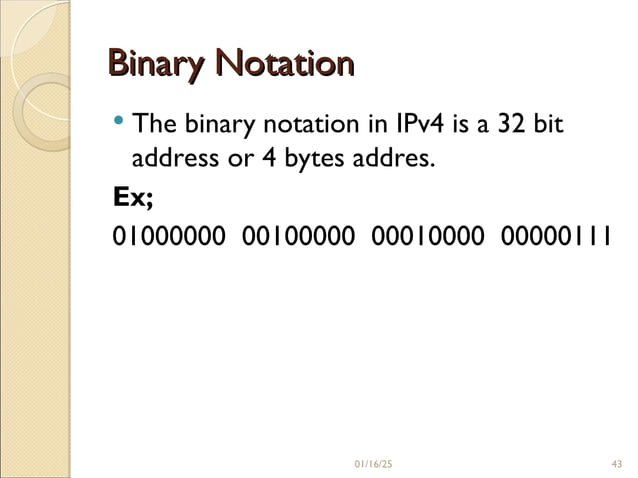 Binary Notation

• The binary notation in IPv4 is a 32 bit address or 4 bytes addres.

Ex;

01000000 00100000 00010000 00000111

01/16/25

43